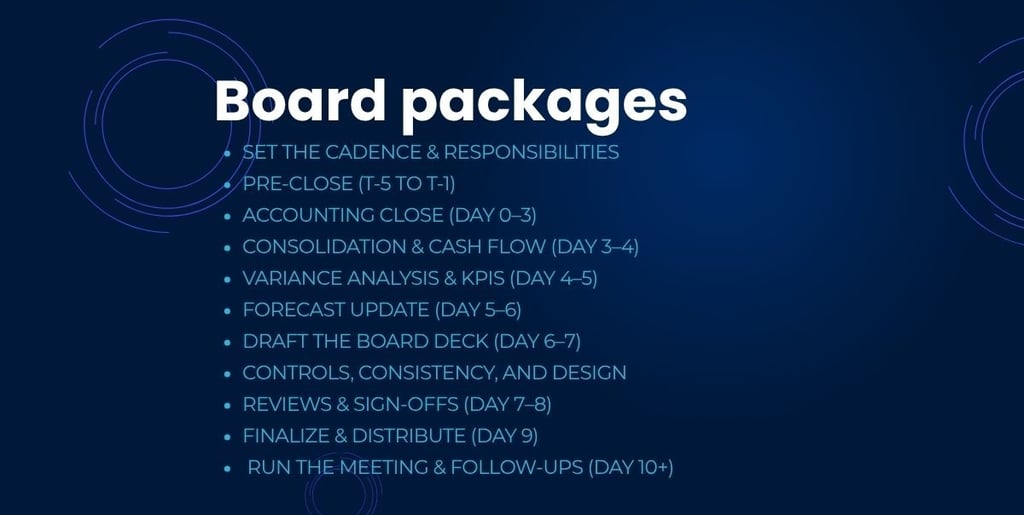 Board packages

- SET THE CADENCE & RESPONSIBILITIES
- PRE-CLOSE (T-5 TO T-1)
- ACCOUNTING CLOSE (DAY 0–3)
- CONSOLIDATION & CASH FLOW (DAY 3–4)
- VARIANCE ANALYSIS & KPIS (DAY 4–5)
- FORECAST UPDATE (DAY 5–6)
- DRAFT THE BOARD DECK (DAY 6–7)
- CONTROLS, CONSISTENCY, AND DESIGN
- REVIEWS & SIGN-OFFS (DAY 7–8)
- FINALIZE & DISTRIBUTE (DAY 9)
- RUN THE MEETING & FOLLOW-UPS (DAY 10+)